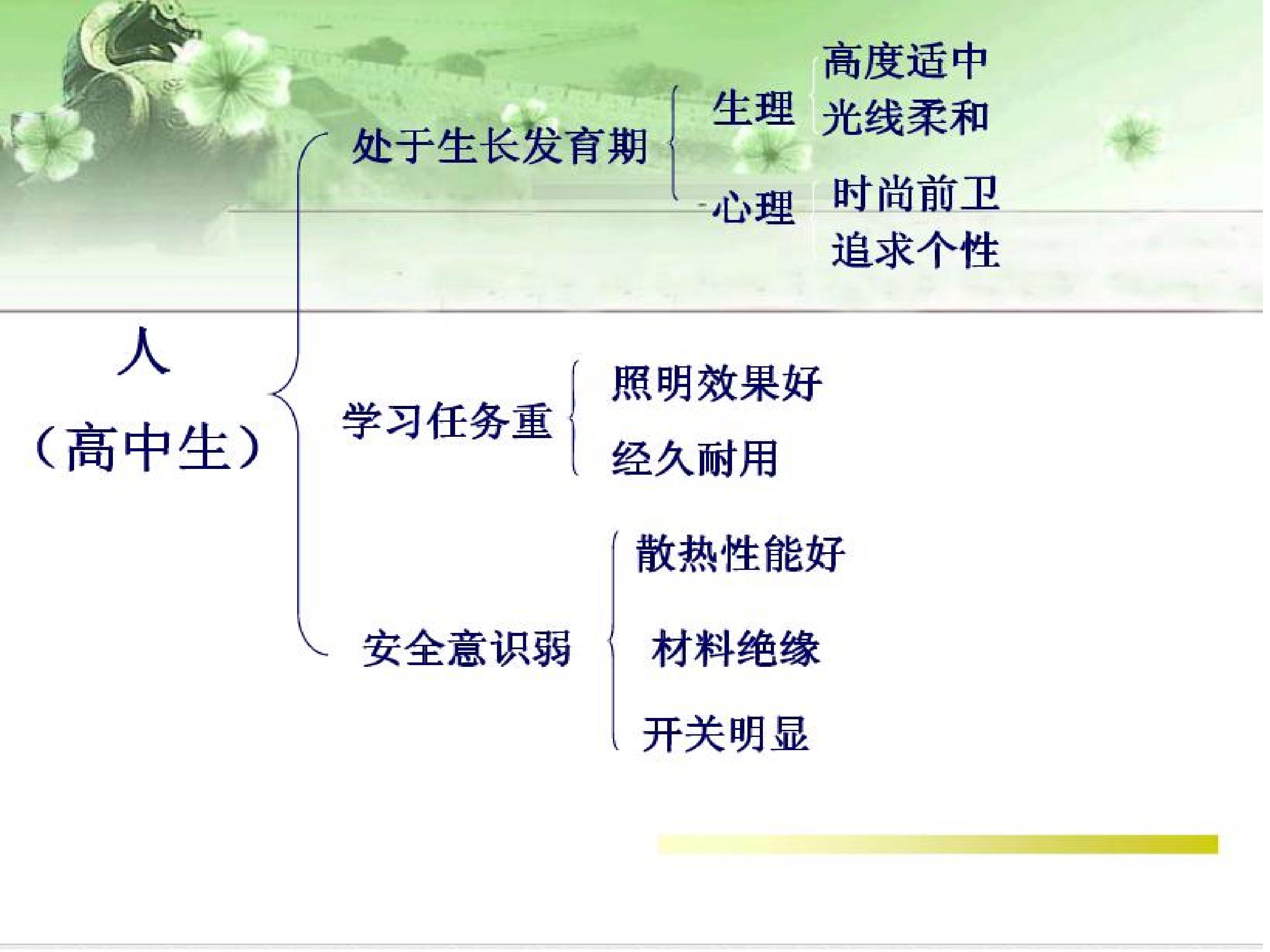 人
（高中生）

处于生长发育期

生理

高度适中
光线柔和

心理

时尚前卫
追求个性

学习任务重

照明效果好
经久耐用

安全意识弱

散热性能好
材料绝缘
开关明显